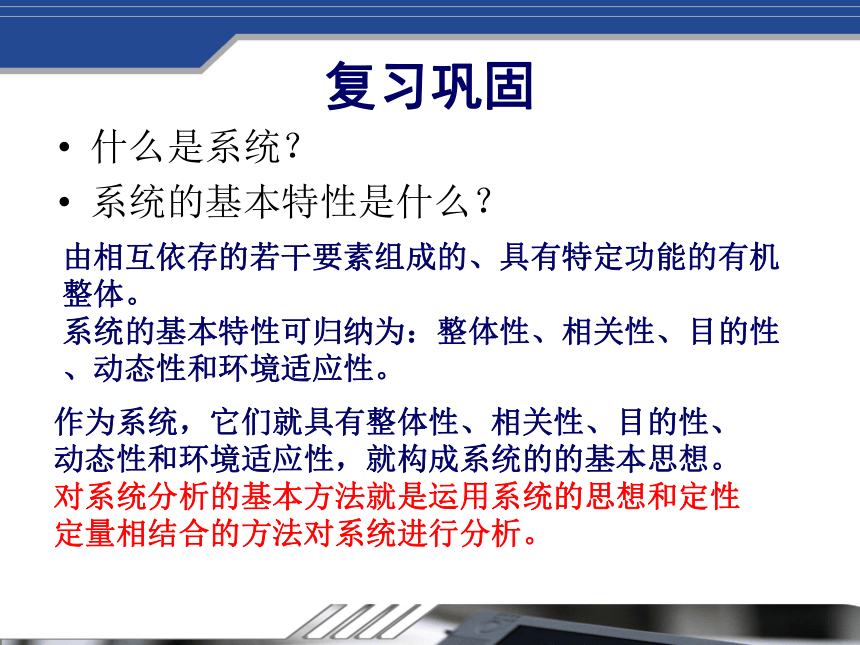 复习巩固

• 什么是系统?
• 系统的基本特性是什么?

由相互依存的若干要素组成的、具有特定功能的有机整体。
系统的基本特性可归纳为：整体性、相关性、目的性、动态性和环境适应性。

作为系统，它们就具有整体性、相关性、目的性、动态性和环境适应性，就构成系统的的基本思想。
对系统分析的基本方法就是运用系统的思想和定性定量相结合的方法对系统进行分析。